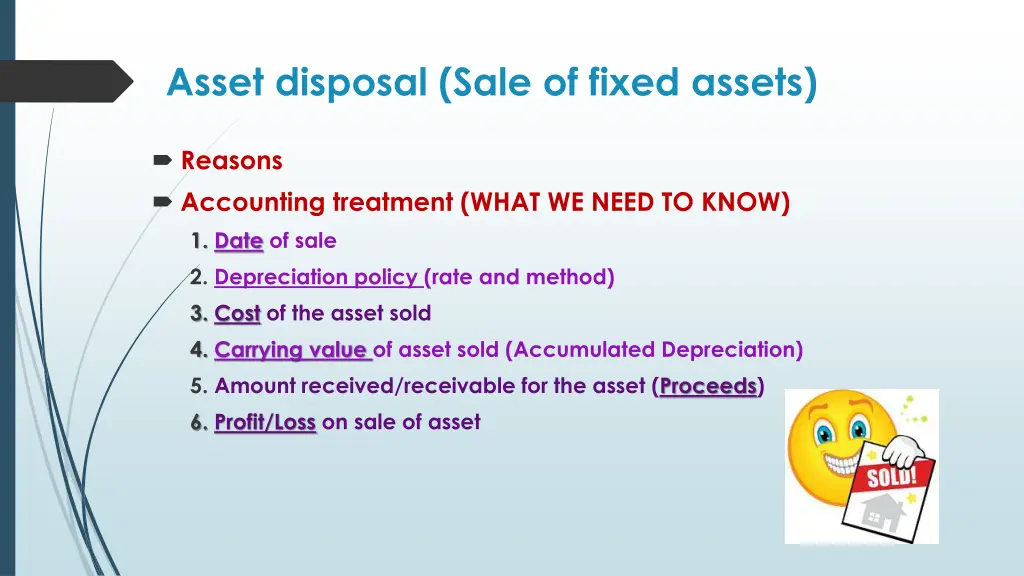 Asset disposal (Sale of fixed assets)

Reasons

Accounting treatment (WHAT WE NEED TO KNOW)

1. Date of sale
2. Depreciation policy (rate and method)
3. Cost of the asset sold
4. Carrying value of asset sold (Accumulated Depreciation)
5. Amount received/receivable for the asset (Proceeds)
6. Profit/Loss on sale of asset

SOLD!